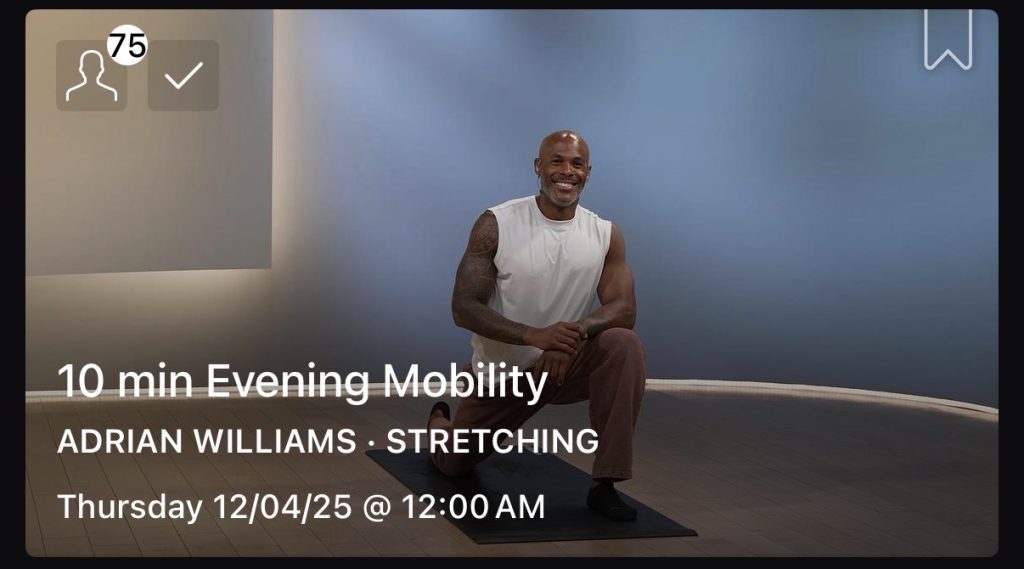 75

10 min Evening Mobility

ADRIAN WILLIAMS · STRETCHING

Thursday 12/04/25 @ 12:00 AM